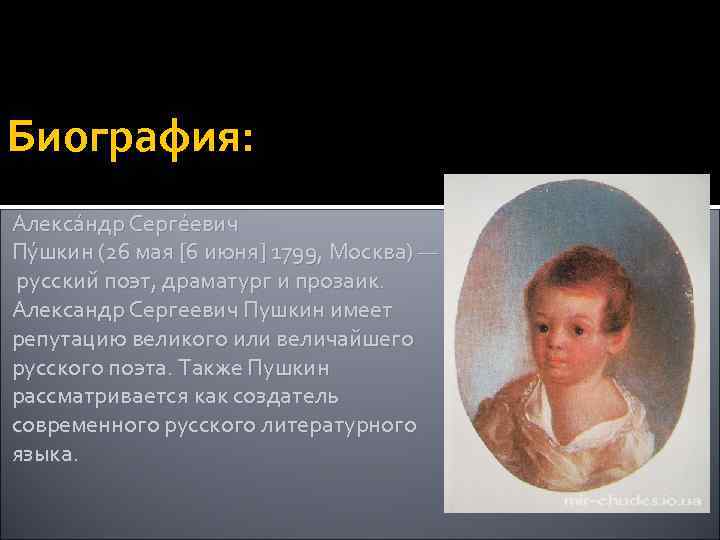 Биография:

Алекса́ндр Серге́евич Пу́шкин (26 мая [6 июня] 1799, Москва) — русский поэт, драматург и прозаик. Александр Сергеевич Пушкин имеет репутацию великого или величайшего русского поэта. Также Пушкин рассматривается как создатель современного русского литературного языка.

mir-chudes.io.ua